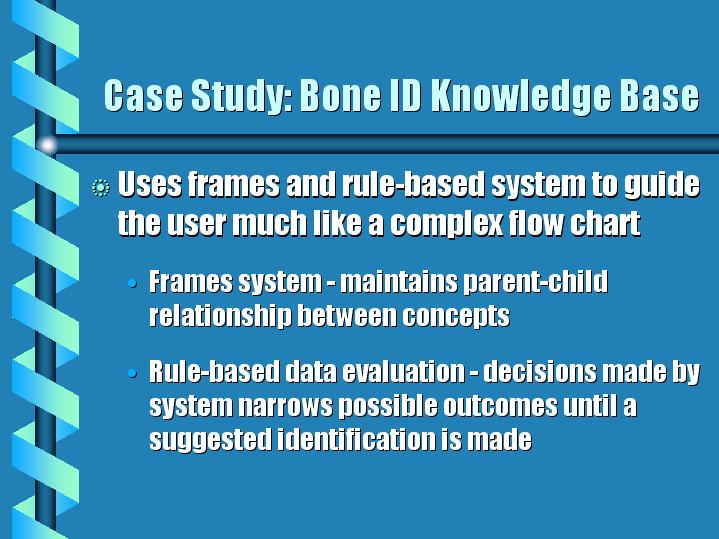 Case Study: Bone ID Knowledge Base

Uses frames and rule-based system to guide the user much like a complex flow chart

• Frames system - maintains parent-child relationship between concepts

• Rule-based data evaluation - decisions made by system narrows possible outcomes until a suggested identification is made